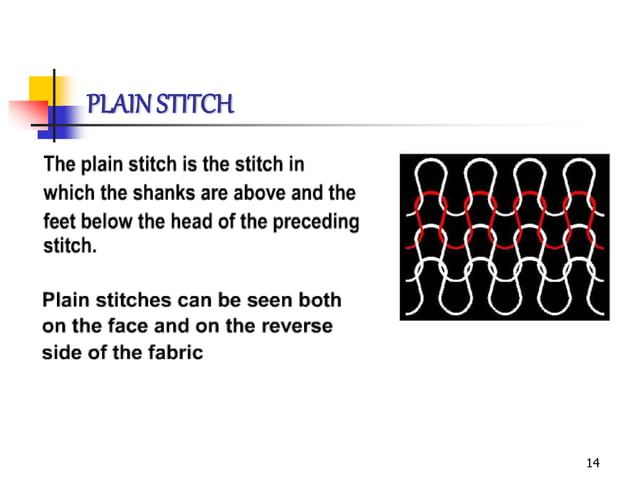 PLAIN STITCH

The plain stitch is the stitch in which the shanks are above and the feet below the head of the preceding stitch.

Plain stitches can be seen both on the face and on the reverse side of the fabric

14